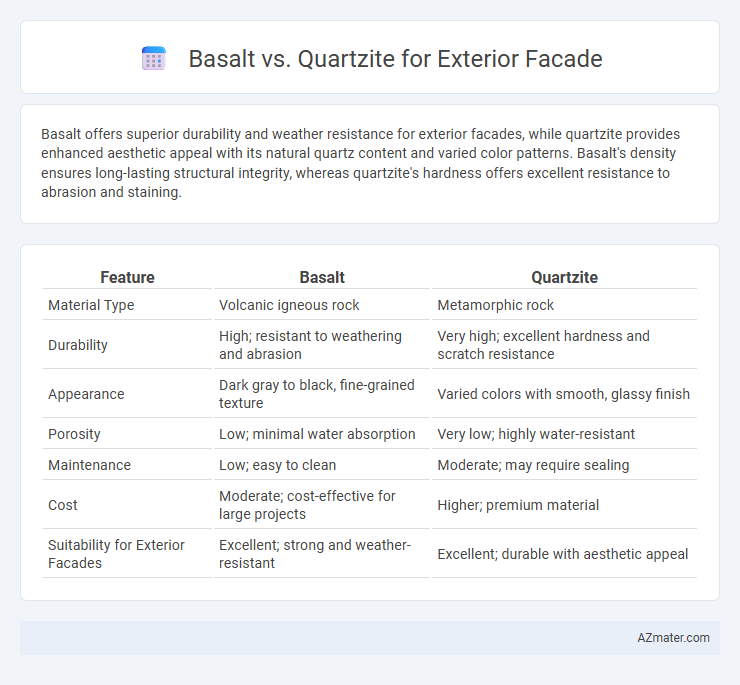 Basalt vs. Quartzite for Exterior Facade

Basalt offers superior durability and weather resistance for exterior facades, while quartzite provides enhanced aesthetic appeal with its natural quartz content and varied color patterns. Basalt's density ensures long-lasting structural integrity, whereas quartzite's hardness offers excellent resistance to abrasion and staining.

| Feature | Basalt | Quartzite |
|---|---|---|
| Material Type | Volcanic igneous rock | Metamorphic rock |
| Durability | High; resistant to weathering and abrasion | Very high; excellent hardness and scratch resistance |
| Appearance | Dark gray to black, fine-grained texture | Varied colors with smooth, glassy finish |
| Porosity | Low; minimal water absorption | Very low; highly water-resistant |
| Maintenance | Low; easy to clean | Moderate; may require sealing |
| Cost | Moderate; cost-effective for large projects | Higher; premium material |
| Suitability for Exterior Facades | Excellent; strong and weather-resistant | Excellent; durable with aesthetic appeal |

AZmater.com